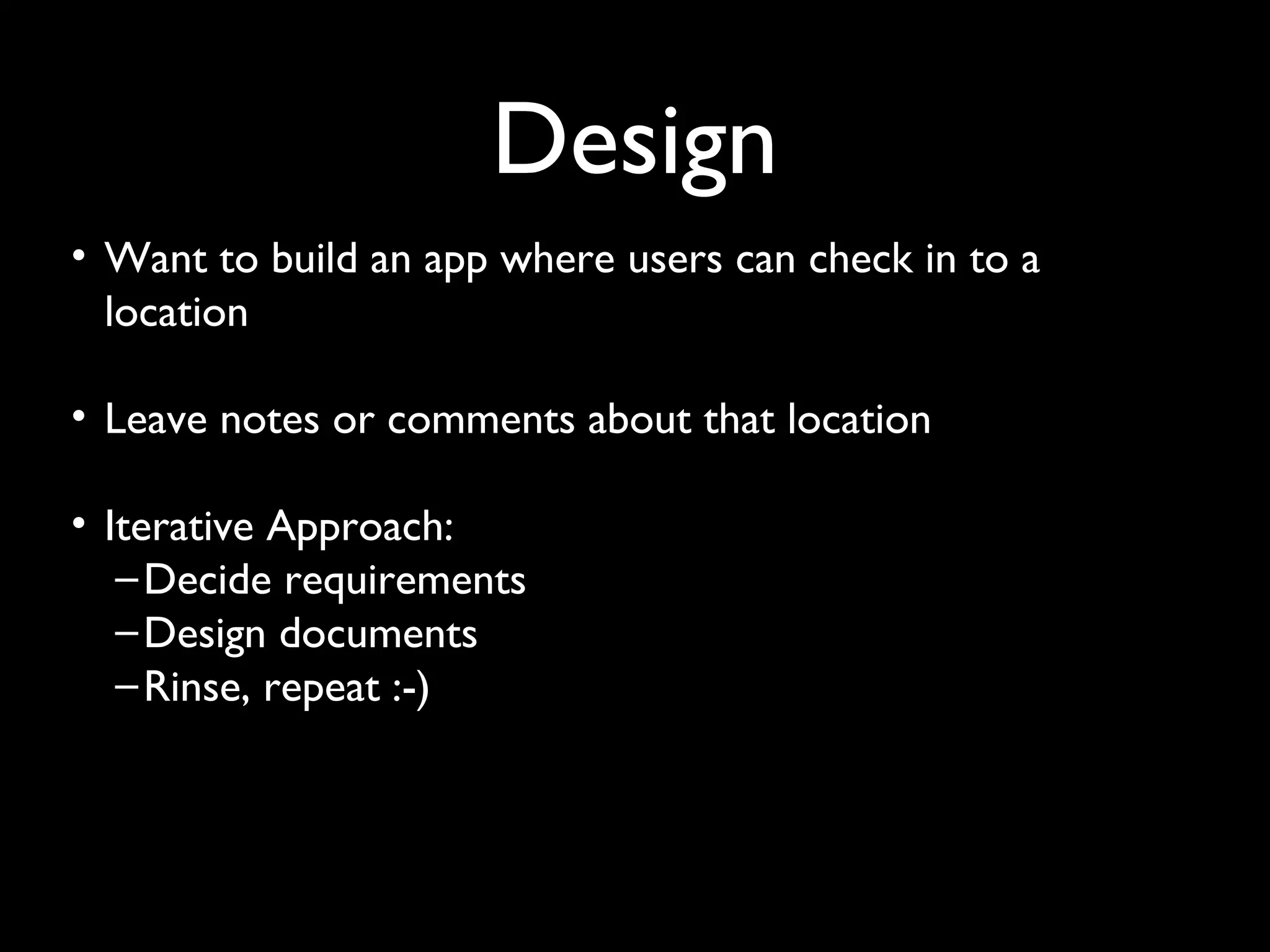 Design

• Want to build an app where users can check in to a location

• Leave notes or comments about that location

• Iterative Approach:
– Decide requirements
– Design documents
– Rinse, repeat :-)